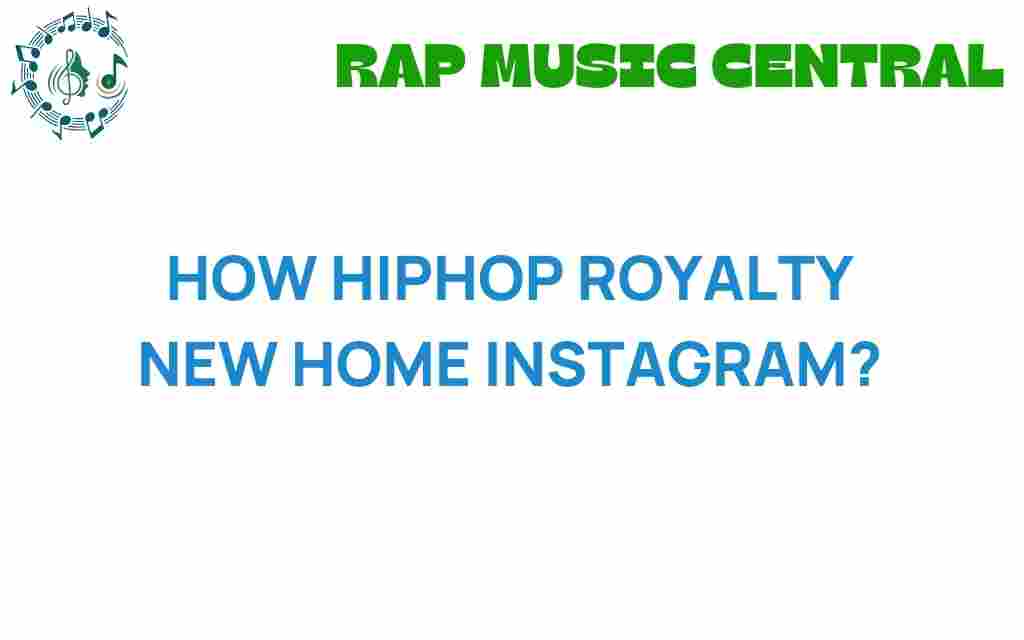 RAP MUSIC CENTRAL

HOW HIPHOP ROYALTY NEW HOME INSTAGRAM?